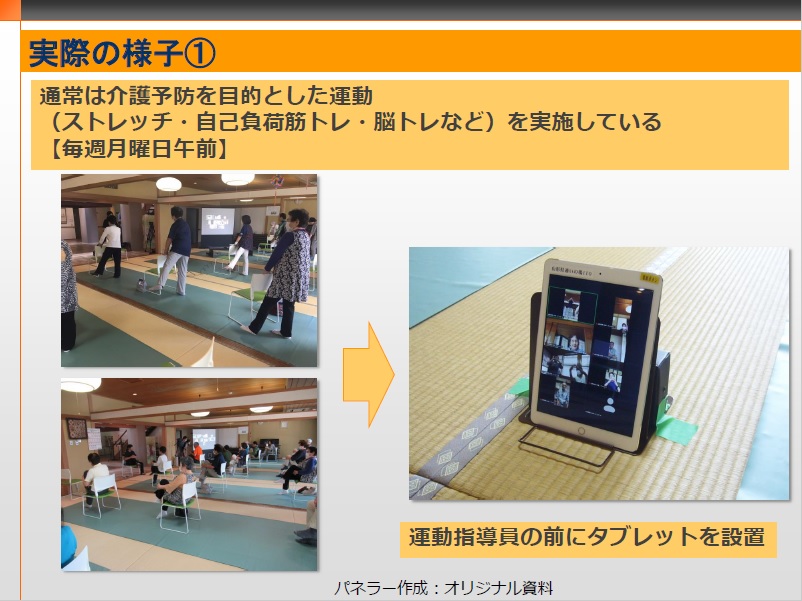 実際の様子①

通常は介護予防を目的とした運動
（ストレッチ・自己負荷筋トレ・脳トレなど）を実施している
【毎週月曜日午前】

運動指導員の前にタブレットを設置

パネラー作成：オリジナル資料